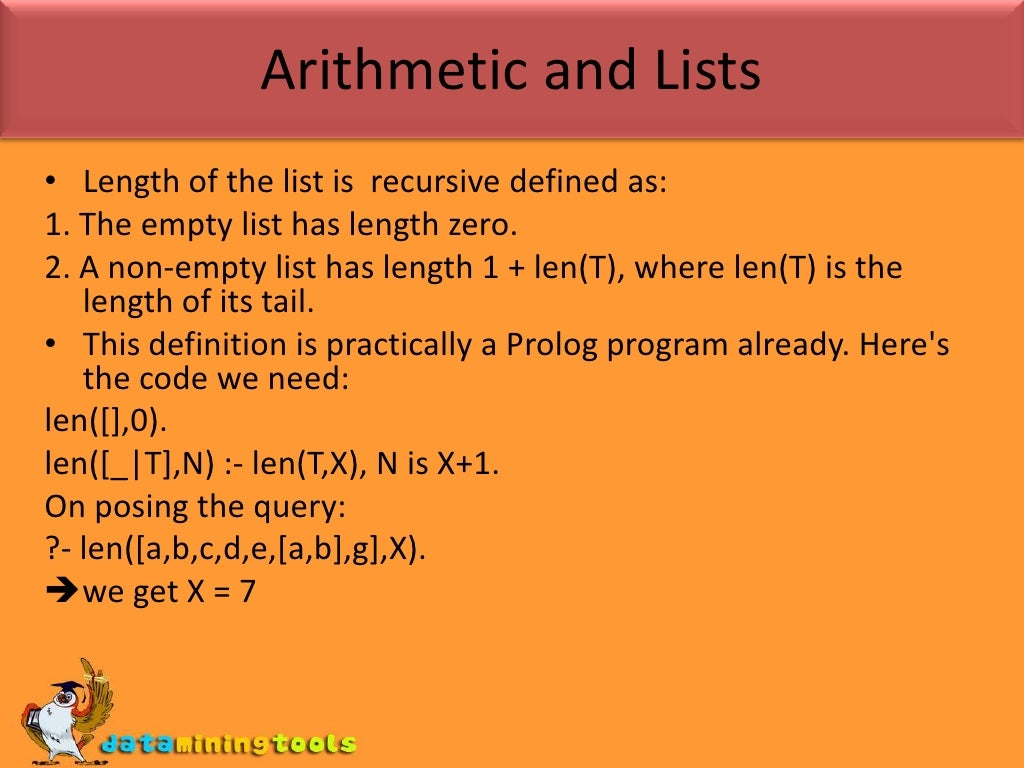 Arithmetic and Lists

• Length of the list is recursive defined as:

1. The empty list has length zero.

2. A non-empty list has length 1 + len(T), where len(T) is the length of its tail.

• This definition is practically a Prolog program already. Here's the code we need:

len([],0).

len([_|T],N) :- len(T,X), N is X+1.

On posing the query:

?- len([a,b,c,d,e,[a,b],g],X).

➔we get X = 7

dataminingtools